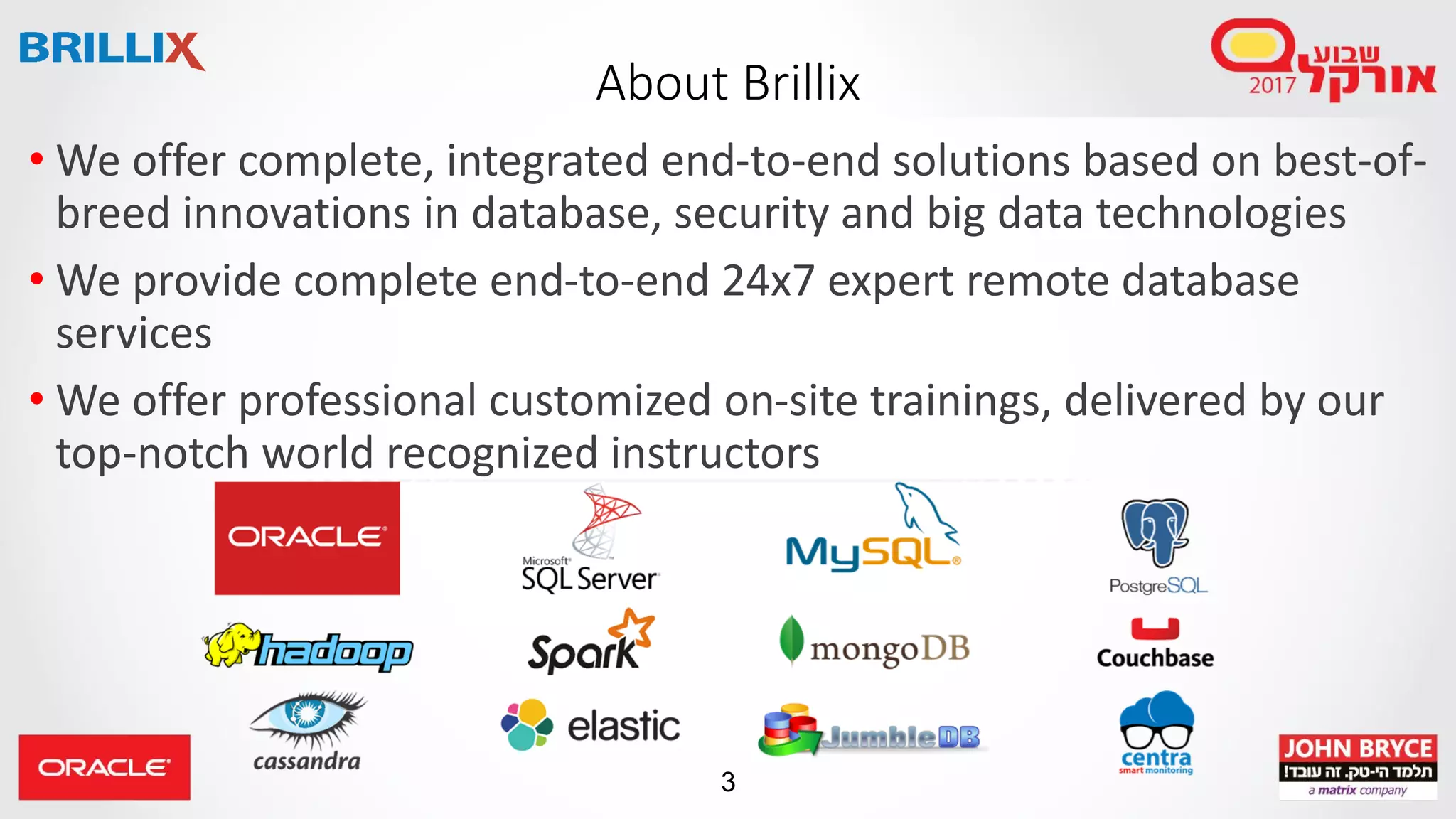 BRILLIX

About Brillix

שבוע אורקל 2017

• We offer complete, integrated end-to-end solutions based on best-of-breed innovations in database, security and big data technologies

• We provide complete end-to-end 24x7 expert remote database services

• We offer professional customized on-site trainings, delivered by our top-notch world recognized instructors

ORACLE

Microsoft SQL Server

MySQL

PostgreSQL

hadoop

Spark

mongoDB

Couchbase

cassandra

elastic

JumbleDB

centra smart monitoring

ORACLE

3

JOHN BRYCE
תלמד הי-טק. זה עובד!
a matrix company